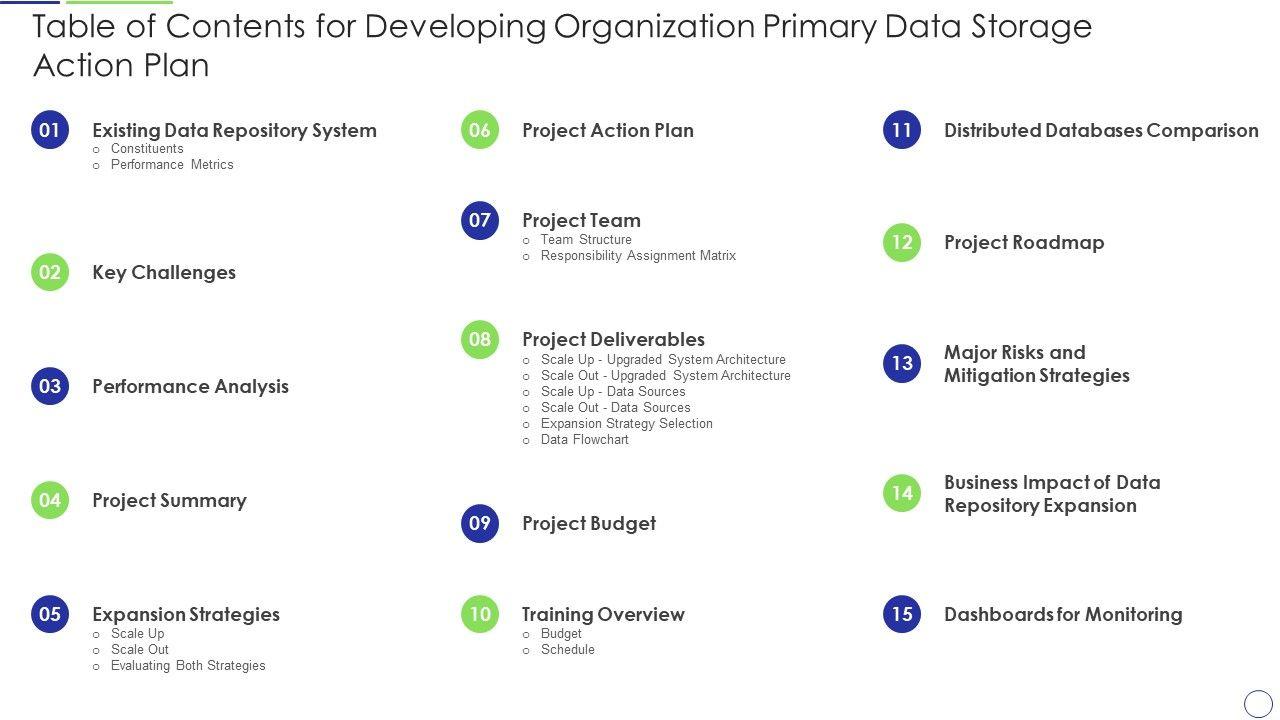 Table of Contents for Developing Organization Primary Data Storage Action Plan

01 Existing Data Repository System
o Constituents
o Performance Metrics

02 Key Challenges

03 Performance Analysis

04 Project Summary

05 Expansion Strategies
o Scale Up
o Scale Out
o Evaluating Both Strategies

06 Project Action Plan

07 Project Team
o Team Structure
o Responsibility Assignment Matrix

08 Project Deliverables
o Scale Up - Upgraded System Architecture
o Scale Out - Upgraded System Architecture
o Scale Up - Data Sources
o Scale Out - Data Sources
o Expansion Strategy Selection
o Data Flowchart

09 Project Budget

10 Training Overview
o Budget
o Schedule

11 Distributed Databases Comparison

12 Project Roadmap

13 Major Risks and Mitigation Strategies

14 Business Impact of Data Repository Expansion

15 Dashboards for Monitoring